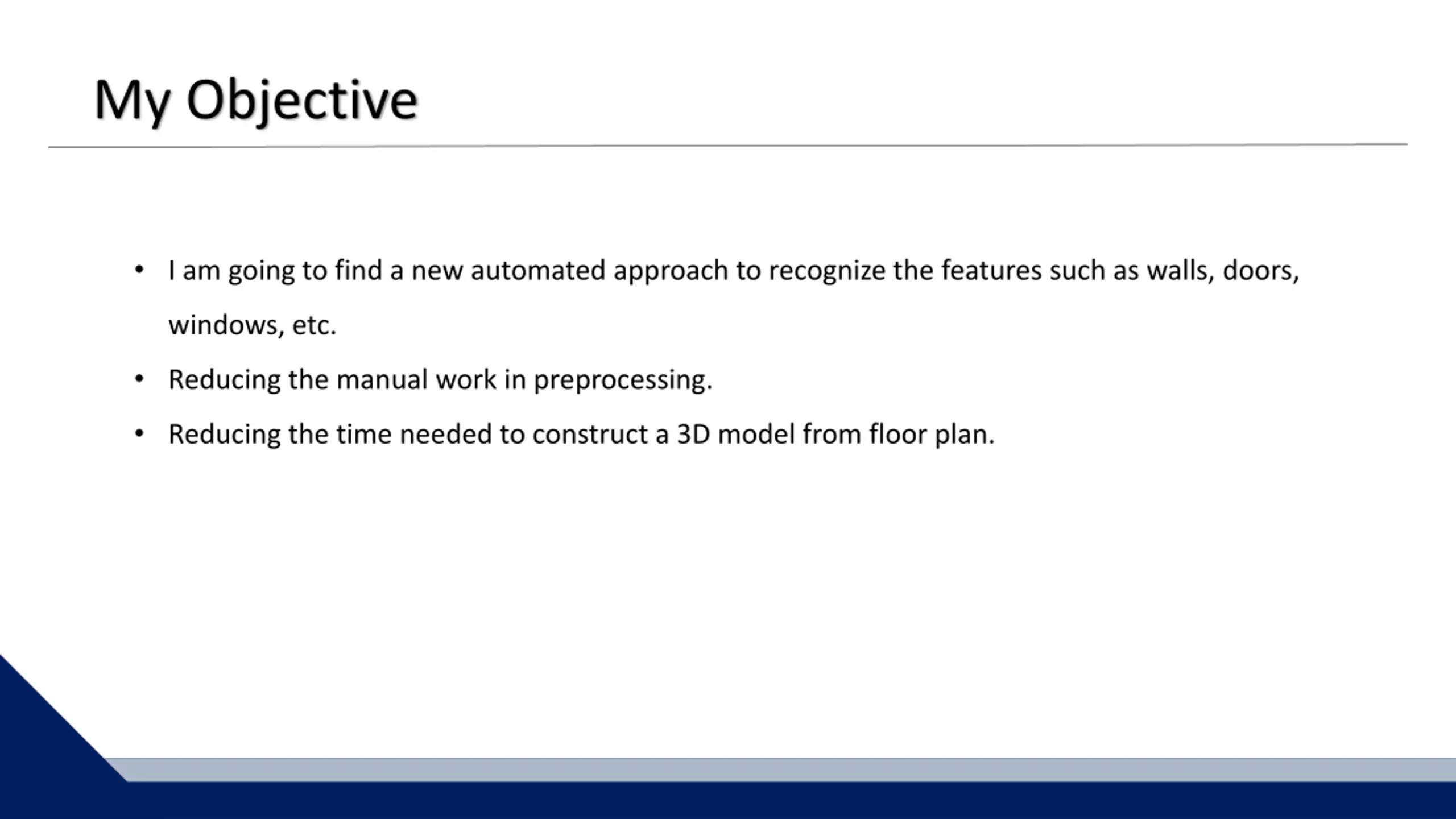 My Objective

• I am going to find a new automated approach to recognize the features such as walls, doors, windows, etc.

• Reducing the manual work in preprocessing.

• Reducing the time needed to construct a 3D model from floor plan.